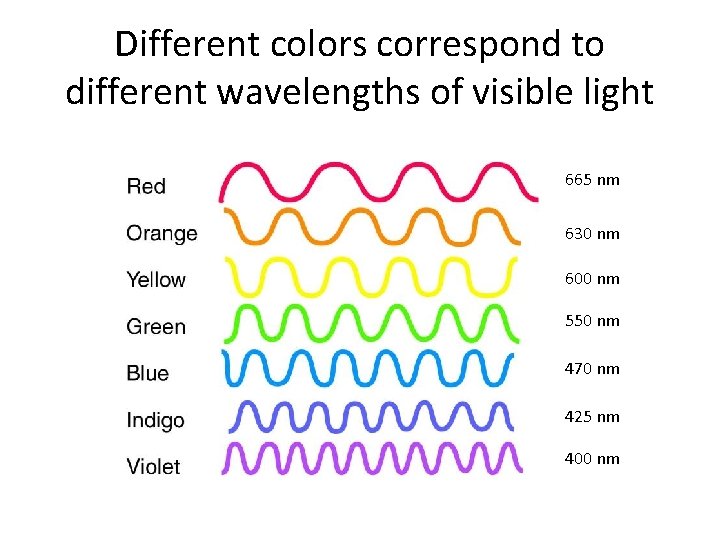 Different colors correspond to different wavelengths of visible light

Red 665 nm
Orange 630 nm
Yellow 600 nm
Green 550 nm
Blue 470 nm
Indigo 425 nm
Violet 400 nm